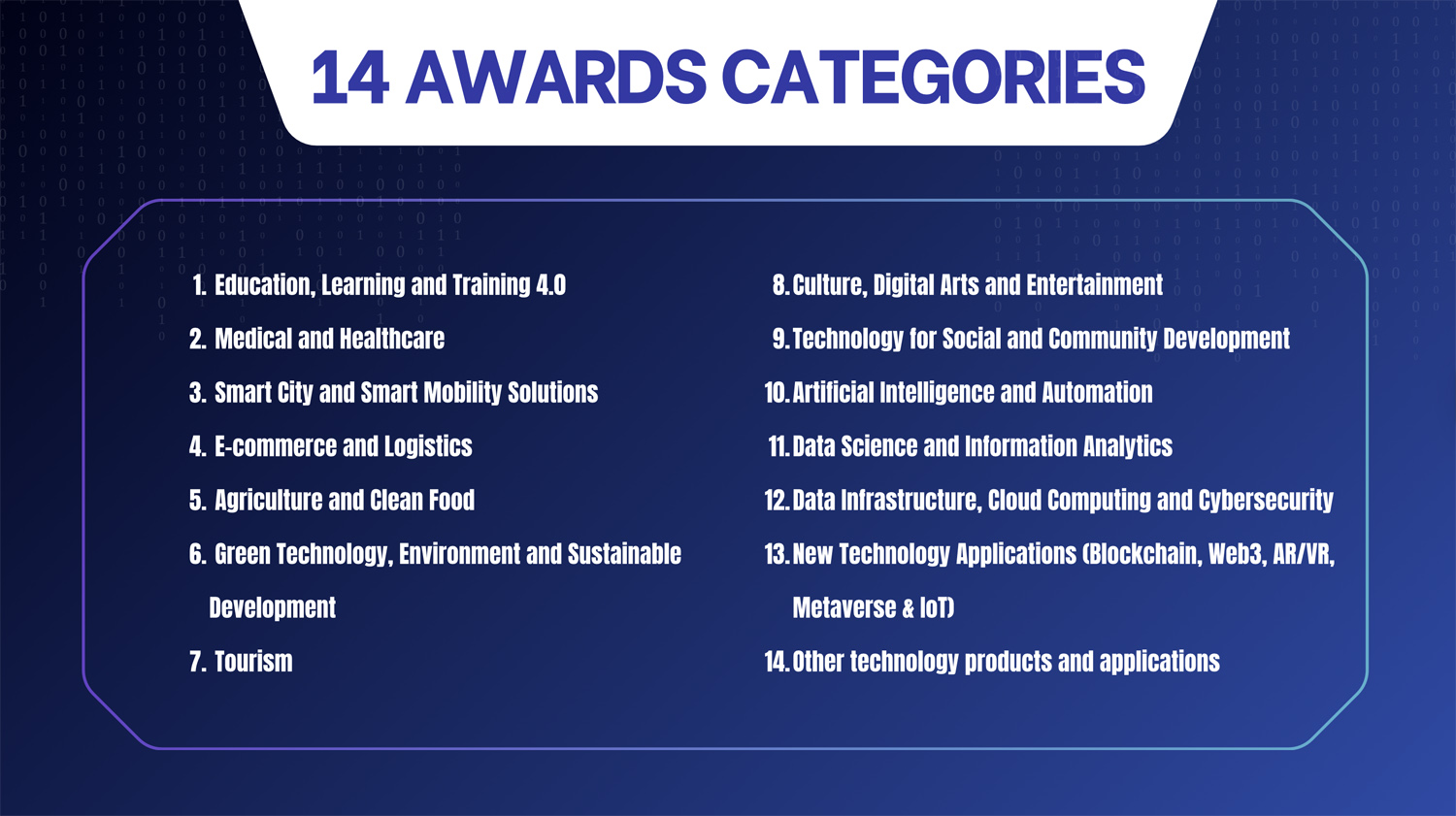 14 AWARDS CATEGORIES

1. Education, Learning and Training 4.0
2. Medical and Healthcare
3. Smart City and Smart Mobility Solutions
4. E-commerce and Logistics
5. Agriculture and Clean Food
6. Green Technology, Environment and Sustainable Development
7. Tourism

8. Culture, Digital Arts and Entertainment
9. Technology for Social and Community Development
10. Artificial Intelligence and Automation
11. Data Science and Information Analytics
12. Data Infrastructure, Cloud Computing and Cybersecurity
13. New Technology Applications (Blockchain, Web3, AR/VR, Metaverse & IoT)
14. Other technology products and applications